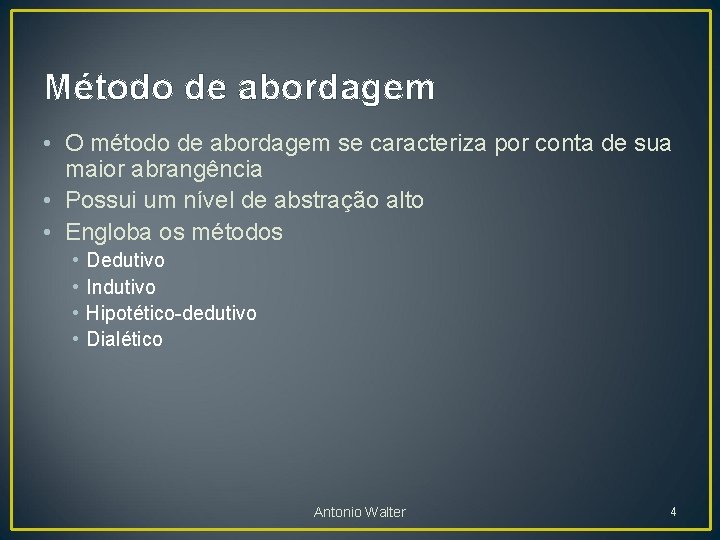 Método de abordagem

• O método de abordagem se caracteriza por conta de sua maior abrangência
• Possui um nível de abstração alto
• Engloba os métodos
  • Dedutivo
  • Indutivo
  • Hipotético-dedutivo
  • Dialético

Antonio Walter

4